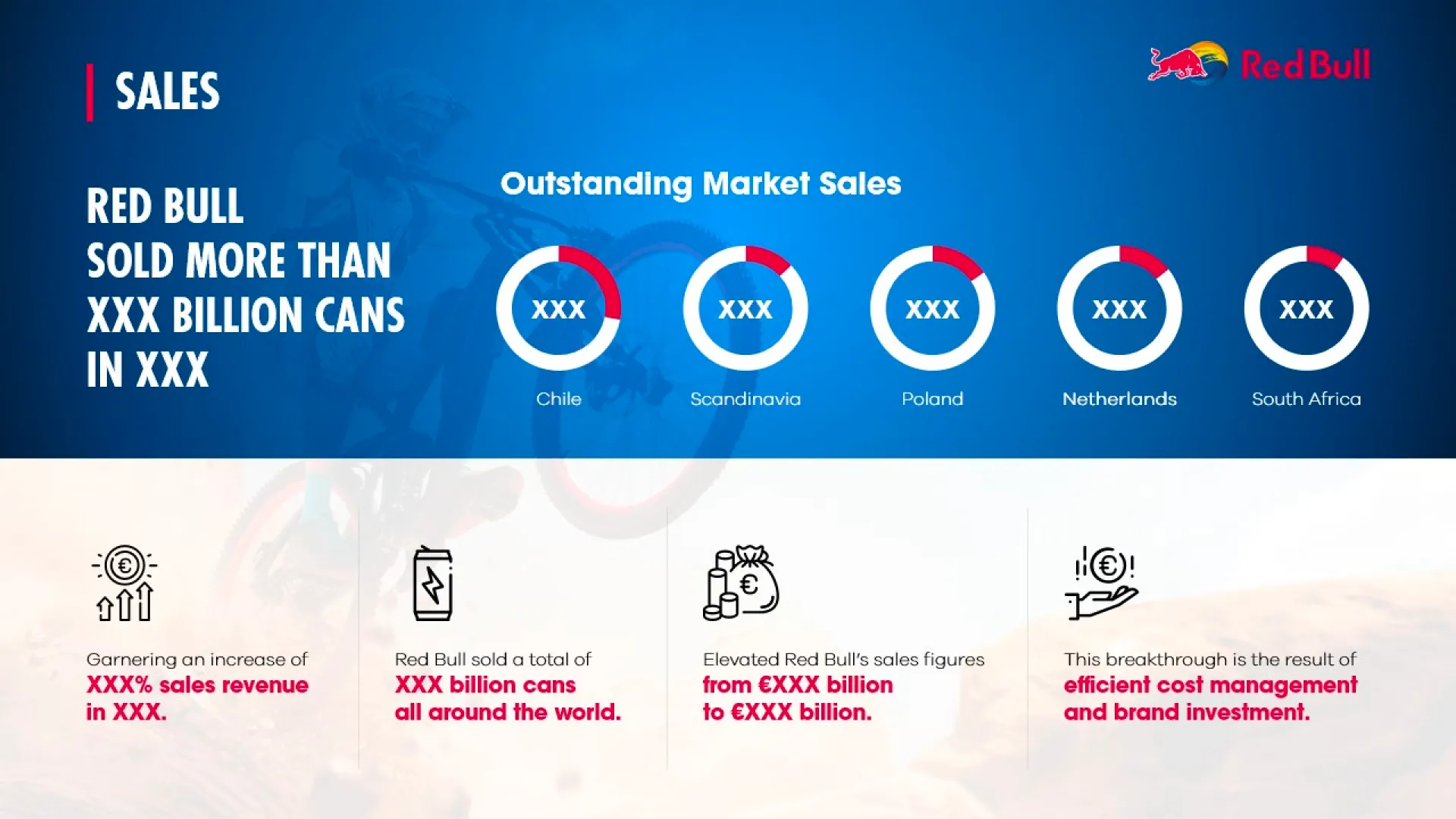 SALES

Red Bull

RED BULL SOLD MORE THAN XXX BILLION CANS IN XXX

Outstanding Market Sales

XXX
Chile

XXX
Scandinavia

XXX
Poland

XXX
Netherlands

XXX
South Africa

Garnering an increase of XXX% sales revenue in XXX.

Red Bull sold a total of XXX billion cans all around the world.

Elevated Red Bull's sales figures from €XXX billion to €XXX billion.

This breakthrough is the result of efficient cost management and brand investment.